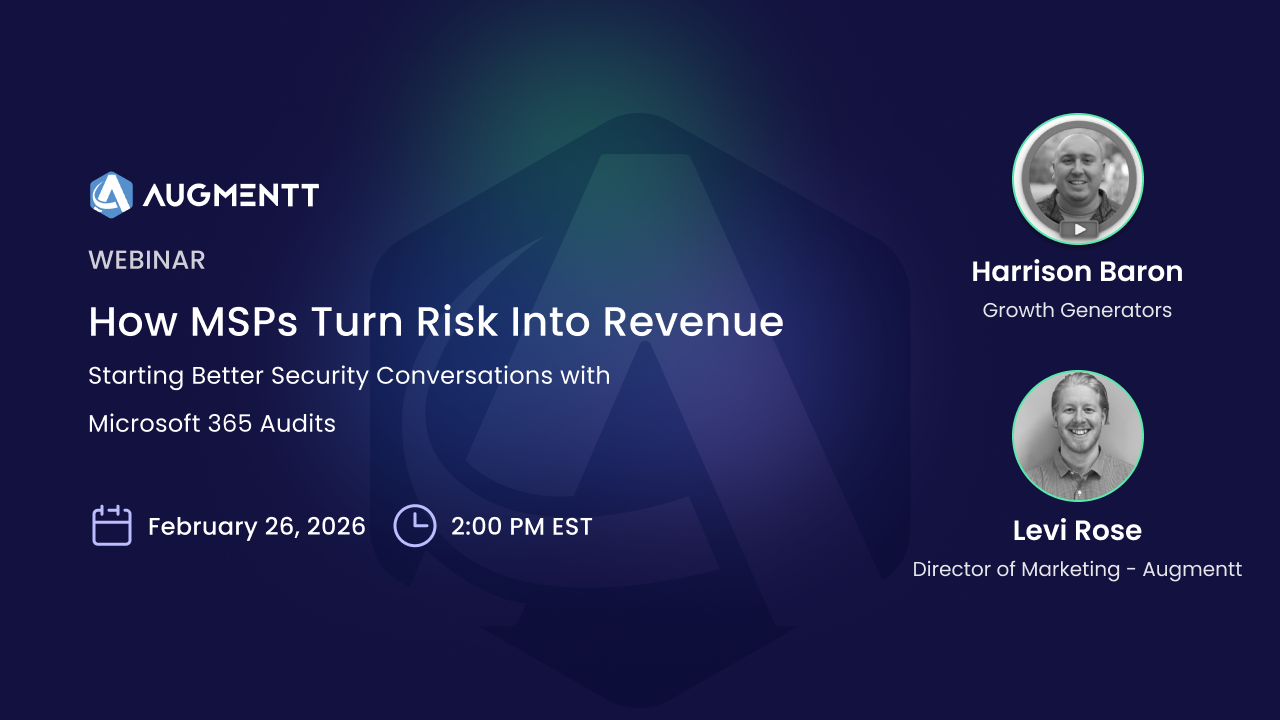 AUGMENTT

WEBINAR

How MSPs Turn Risk Into Revenue

Starting Better Security Conversations with Microsoft 365 Audits

February 26, 2026

2:00 PM EST

Harrison Baron

Growth Generators

Levi Rose

Director of Marketing - Augmentt